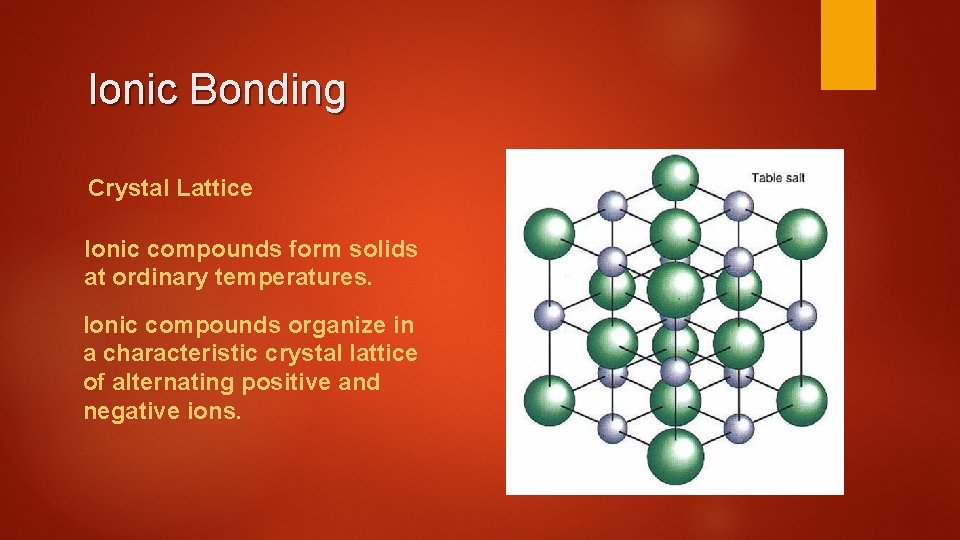 Ionic Bonding

Crystal Lattice

Ionic compounds form solids at ordinary temperatures.

Ionic compounds organize in a characteristic crystal lattice of alternating positive and negative ions.

Table salt